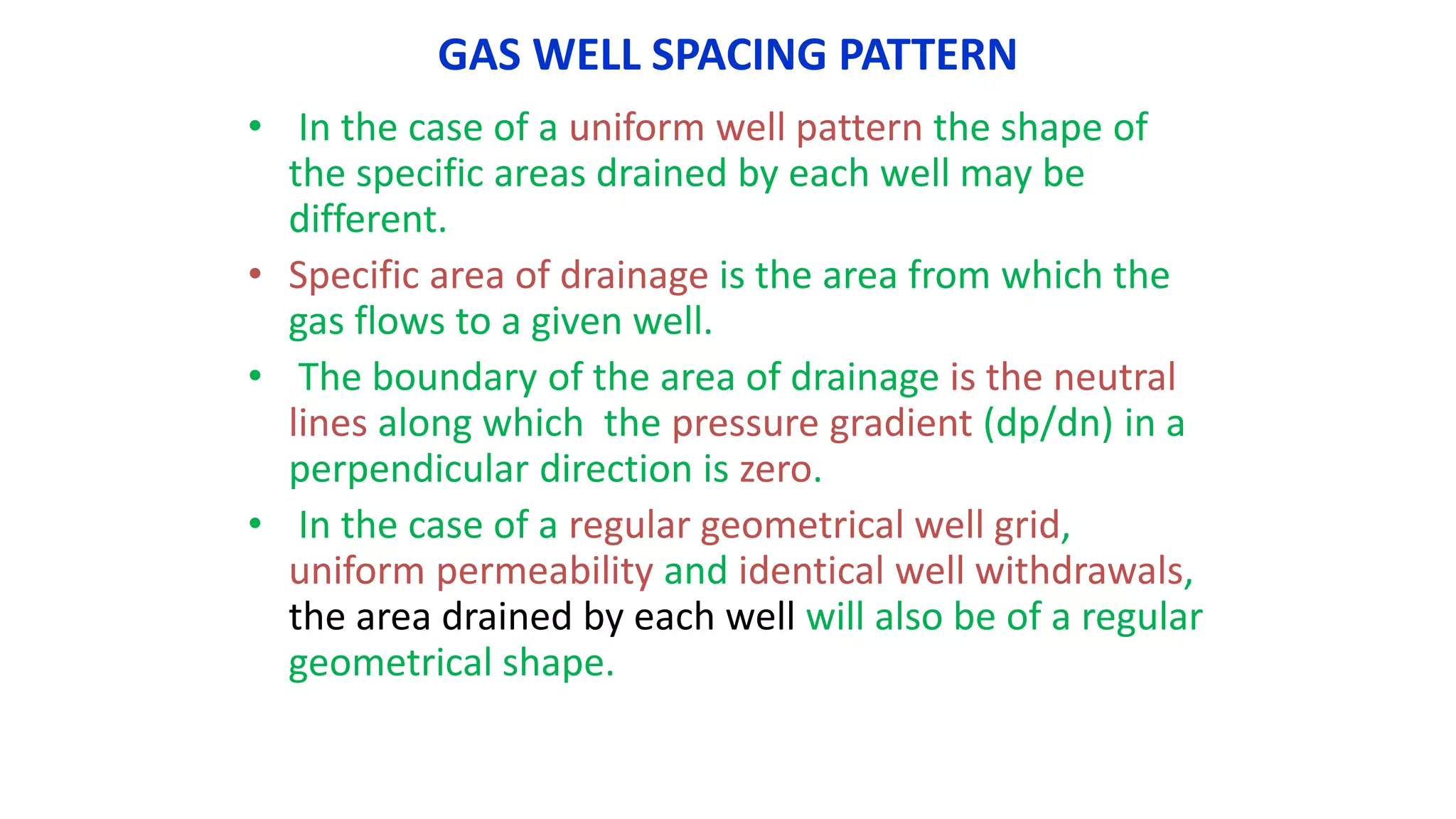 GAS WELL SPACING PATTERN

• In the case of a uniform well pattern the shape of the specific areas drained by each well may be different.

• Specific area of drainage is the area from which the gas flows to a given well.

• The boundary of the area of drainage is the neutral lines along which the pressure gradient (dp/dn) in a perpendicular direction is zero.

• In the case of a regular geometrical well grid, uniform permeability and identical well withdrawals, the area drained by each well will also be of a regular geometrical shape.